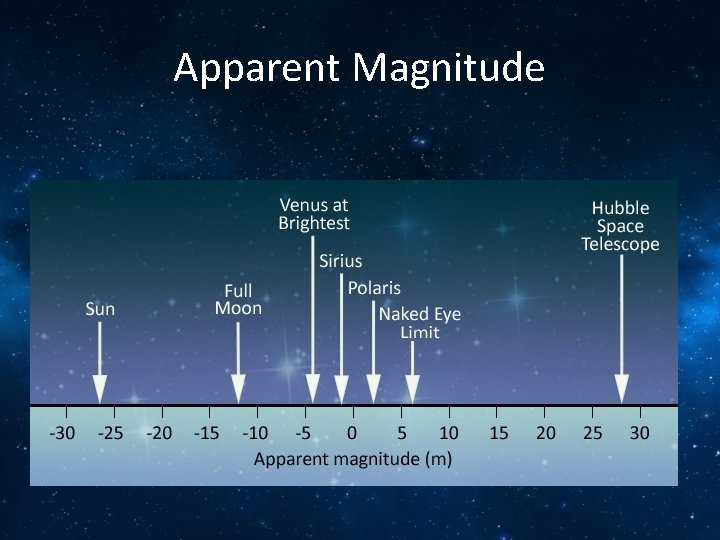 Apparent Magnitude

Sun

Full Moon

Venus at Brightest

Sirius

Polaris

Naked Eye Limit

Hubble Space Telescope

-30 -25 -20 -15 -10 -5 0 5 10 15 20 25 30

Apparent magnitude (m)